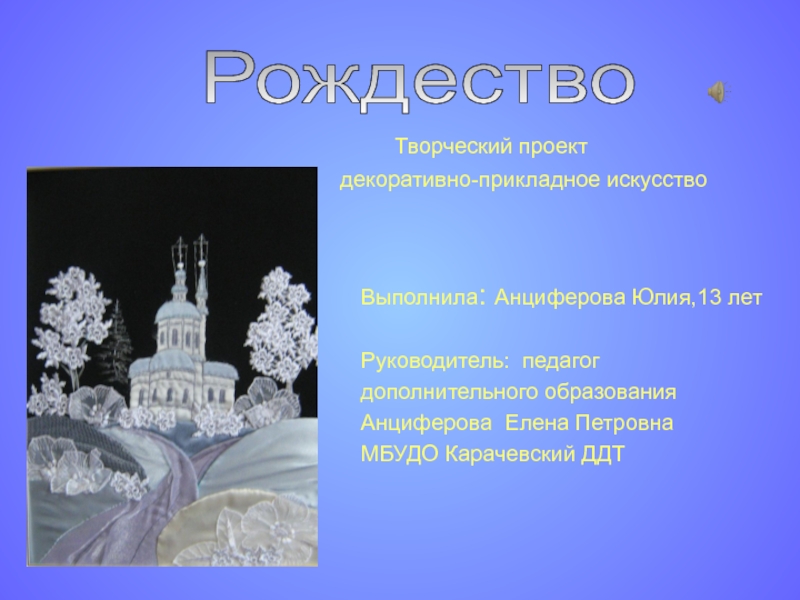 Рождество

Творческий проект
декоративно-прикладное искусство

Выполнила: Анциферова Юлия,13 лет

Руководитель: педагог
дополнительного образования
Анциферова Елена Петровна
МБУДО Карачевский ДДТ